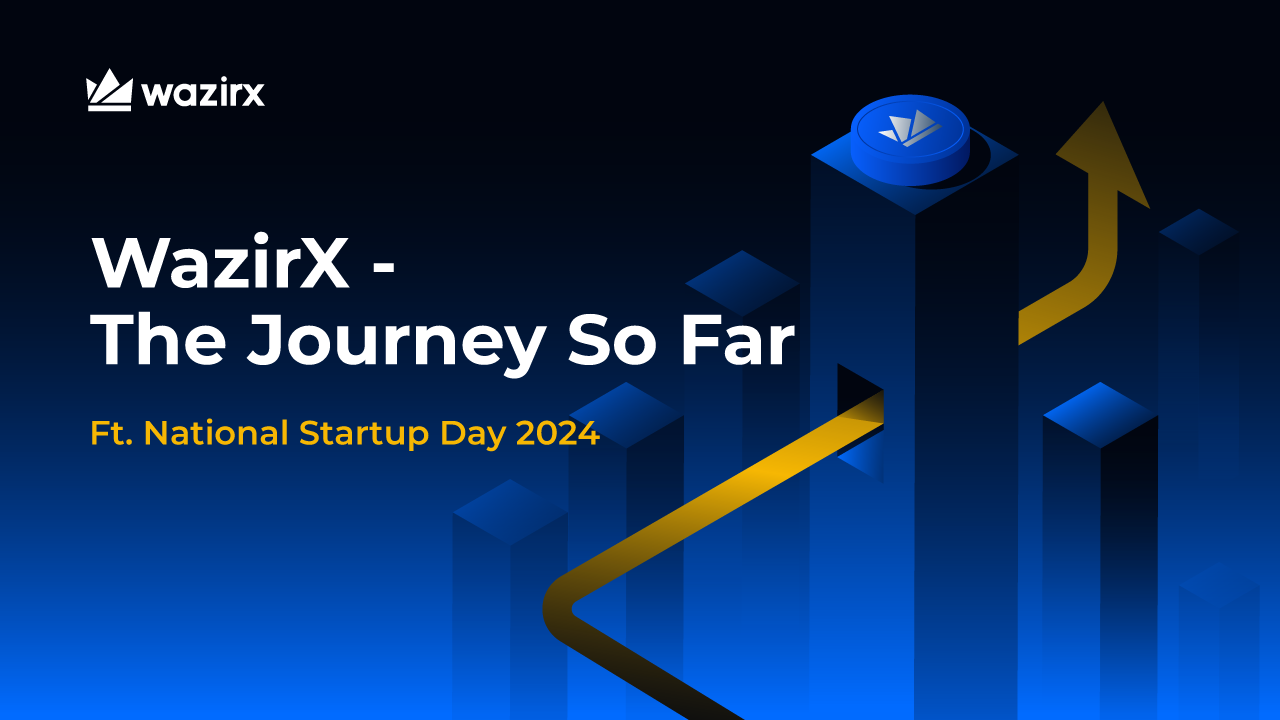 wazirx

WazirX -
The Journey So Far

Ft. National Startup Day 2024